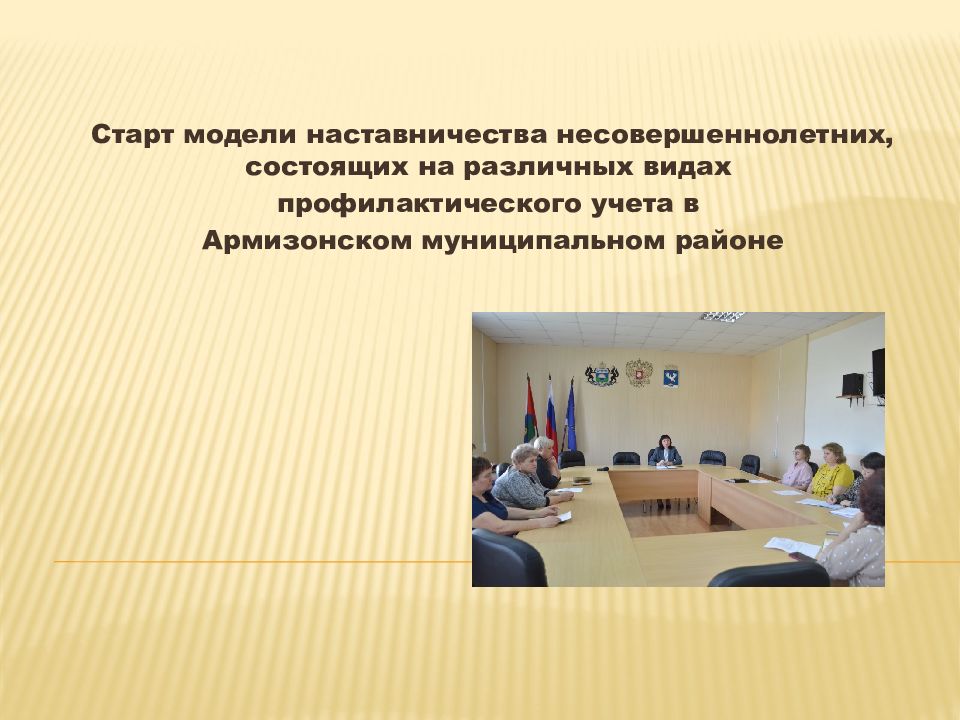 Старт модели наставничества несовершеннолетних, состоящих на различных видах профилактического учета в Армизонском муниципальном районе